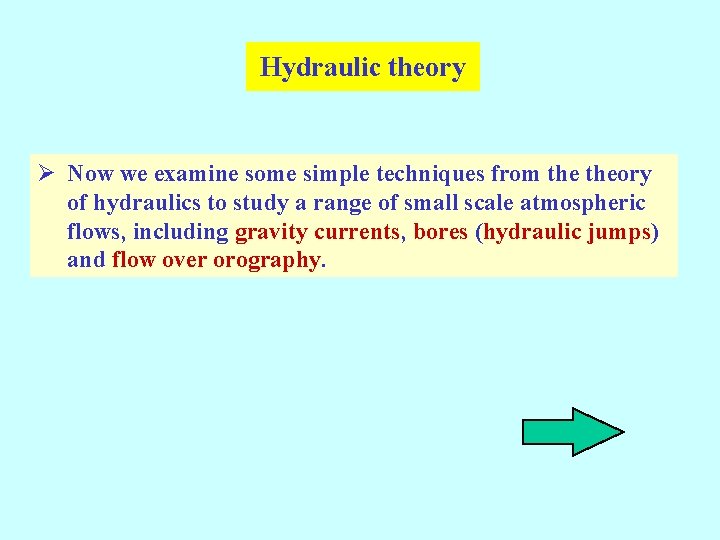 Hydraulic theory

➢ Now we examine some simple techniques from the theory of hydraulics to study a range of small scale atmospheric flows, including gravity currents, bores (hydraulic jumps) and flow over orography.